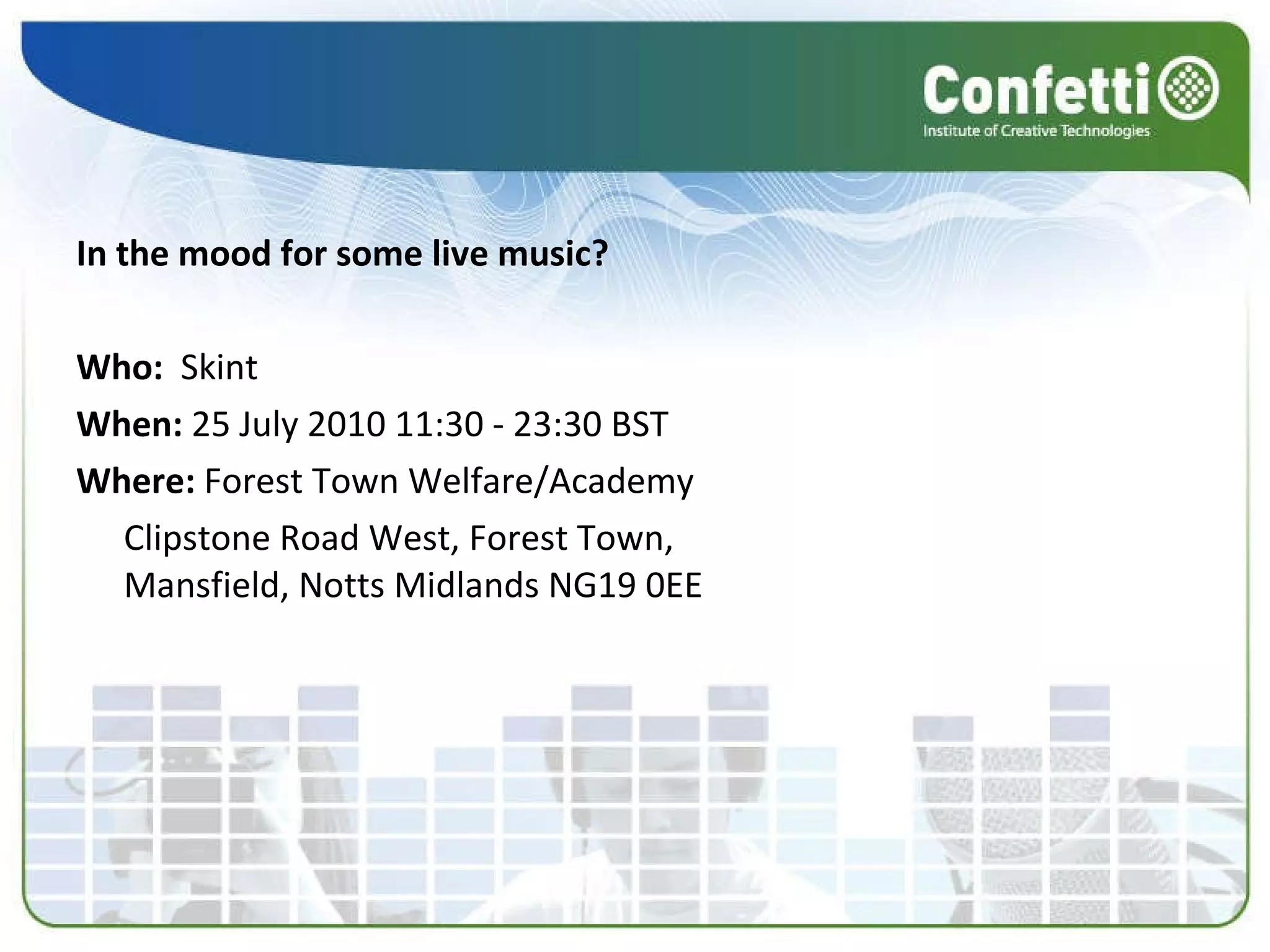 Confetti
Institute of Creative Technologies

In the mood for some live music?

Who: Skint

When: 25 July 2010 11:30 - 23:30 BST

Where: Forest Town Welfare/Academy

Clipstone Road West, Forest Town, Mansfield, Notts Midlands NG19 0EE